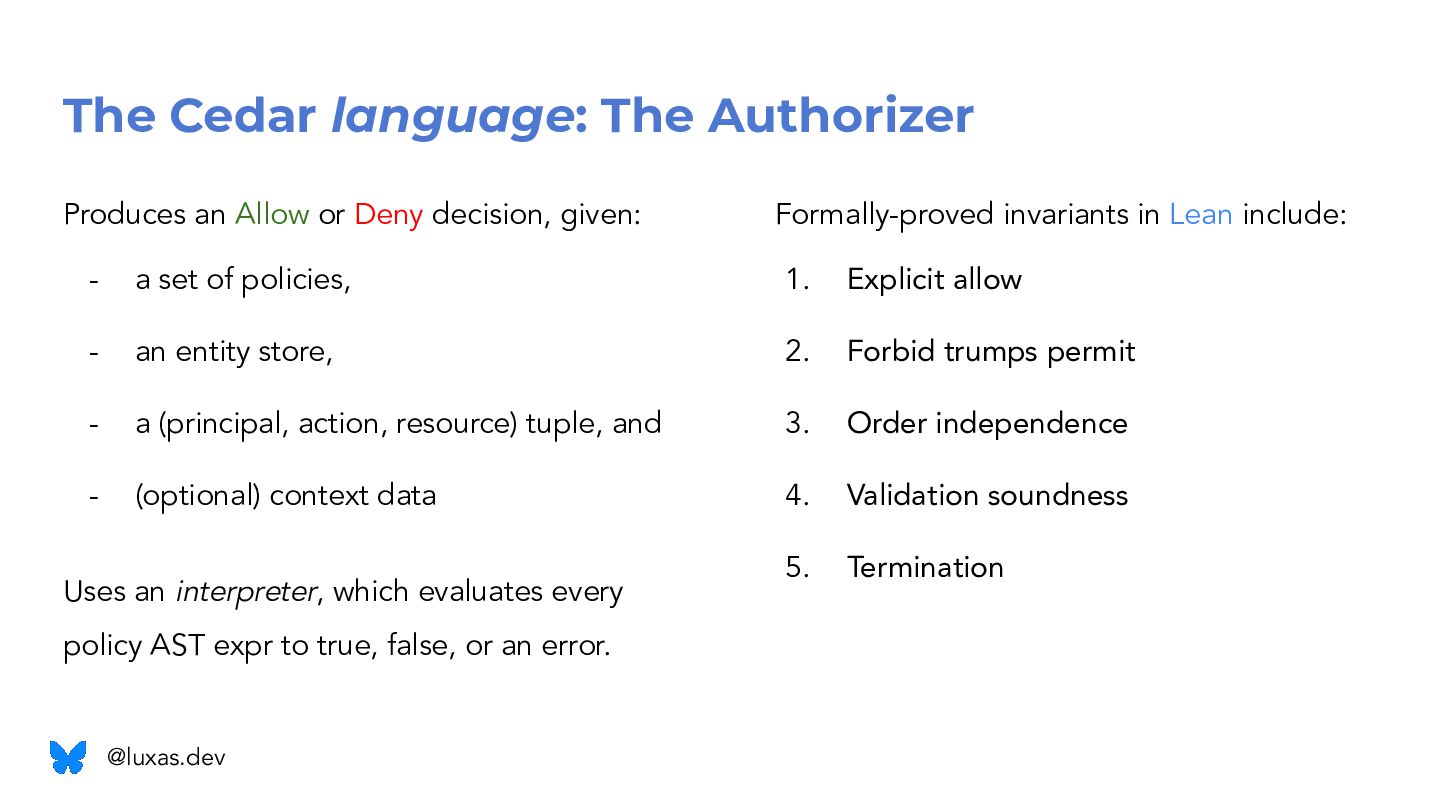 The Cedar language: The Authorizer

Produces an Allow or Deny decision, given:

- a set of policies,
- an entity store,
- a (principal, action, resource) tuple, and
- (optional) context data

Uses an interpreter, which evaluates every policy AST expr to true, false, or an error.

Formally-proved invariants in Lean include:

1. Explicit allow
2. Forbid trumps permit
3. Order independence
4. Validation soundness
5. Termination

@luxas.dev